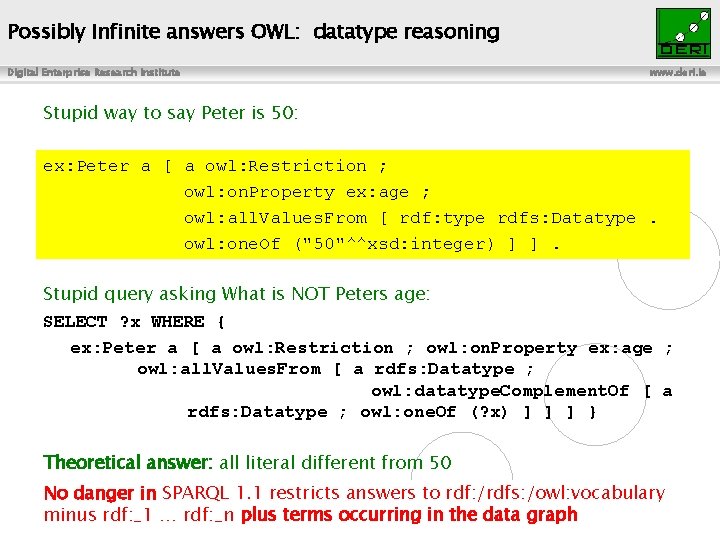 Possibly Infinite answers OWL: datatype reasoning

DERI

Digital Enterprise Research Institute

www.deri.ie

Stupid way to say Peter is 50:

ex:Peter a [ a owl:Restriction ;
owl:onProperty ex:age ;
owl:allValuesFrom [ rdf:type rdfs:Datatype .
owl:oneOf ("50"^^xsd:integer) ] ] .

Stupid query asking What is NOT Peters age:

SELECT ?x WHERE {
ex:Peter a [ a owl:Restriction ; owl:onProperty ex:age ;
owl:allValuesFrom [ a rdfs:Datatype ;
owl:datatypeComplementOf [ a
rdfs:Datatype ; owl:oneOf (?x) ] ] ] }

Theoretical answer: all literal different from 50

No danger in SPARQL 1.1 restricts answers to rdf:/rdfs:/owl:vocabulary minus rdf:_1 … rdf:_n plus terms occurring in the data graph